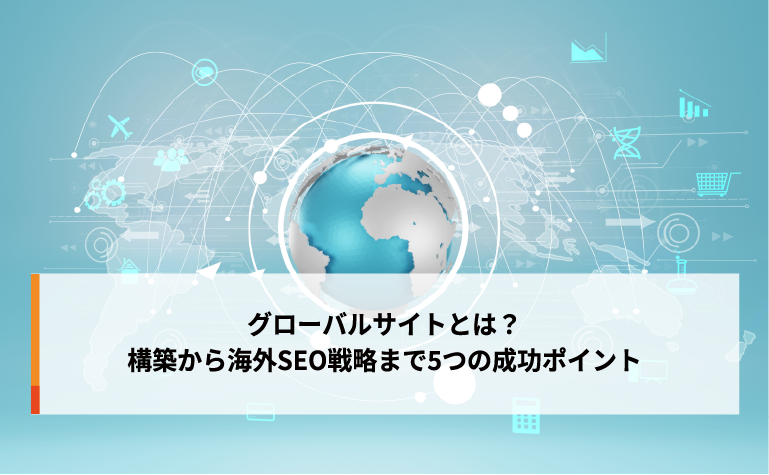 グローバルサイトとは？
構築から海外SEO戦略まで5つの成功ポイント